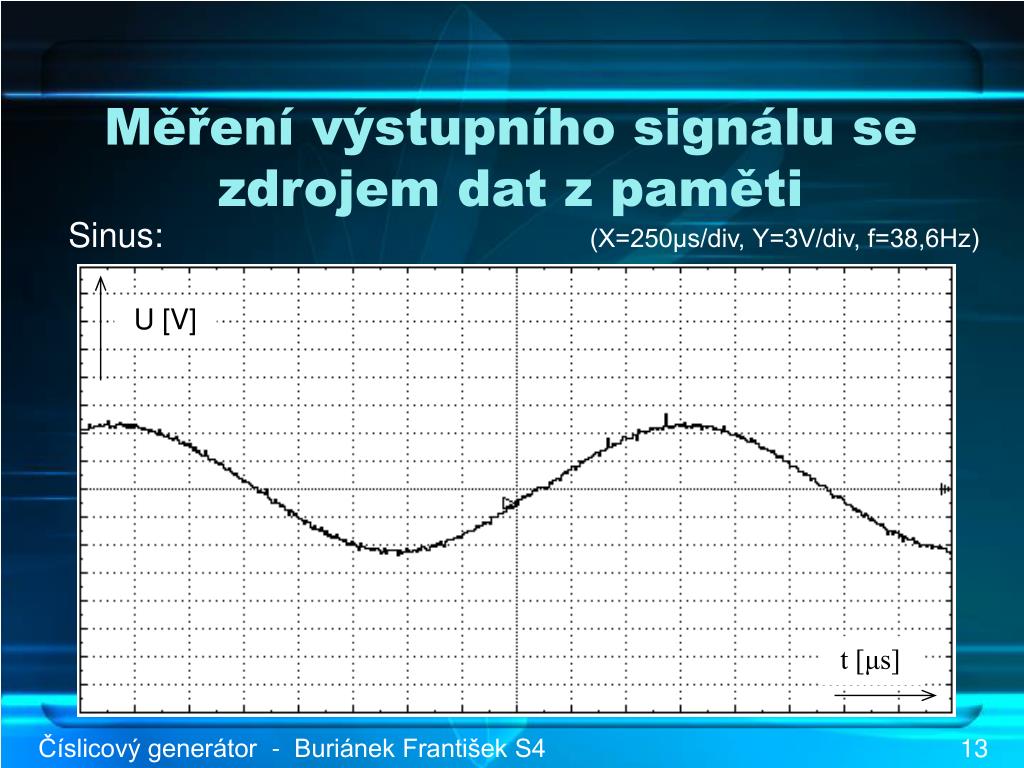 Měření výstupního signálu se zdrojem dat z paměti

Sinus:

(X=250μs/div, Y=3V/div, f=38,6Hz)

U [V]

t [μs]

Číslicový generátor - Buriánek František S4

13